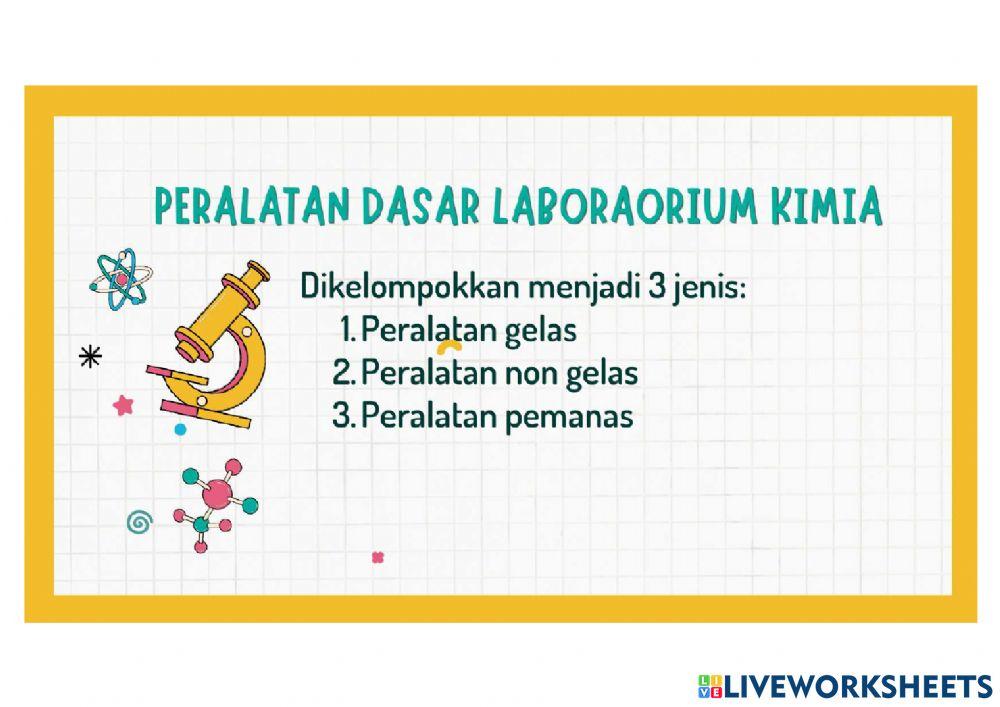 PERALATAN DASAR LABORAORIUM KIMIA

Dikelompokkan menjadi 3 jenis:
1. Peralatan gelas
2. Peralatan non gelas
3. Peralatan pemanas

LIVEWORKSHEETS